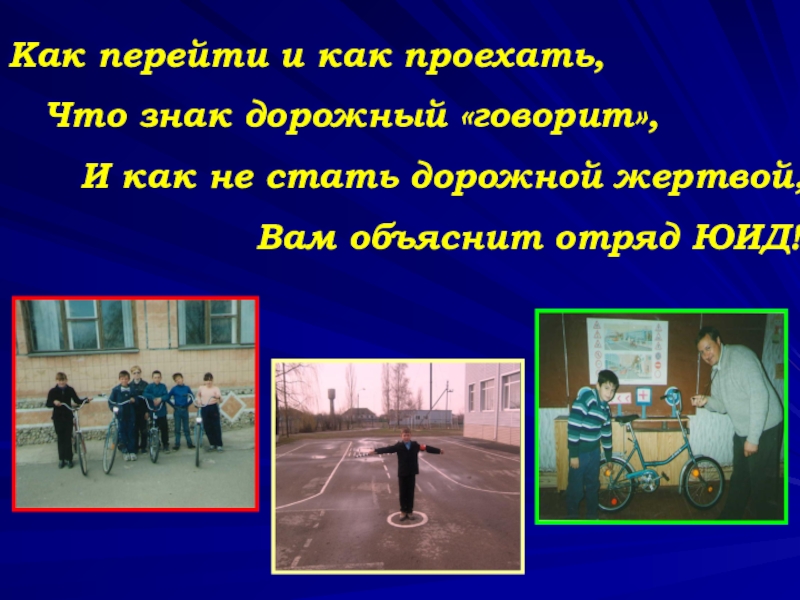 Как перейти и как проехать,

Что знак дорожный «говорит»,

И как не стать дорожной жертвой,

Вам объяснит отряд ЮИД!